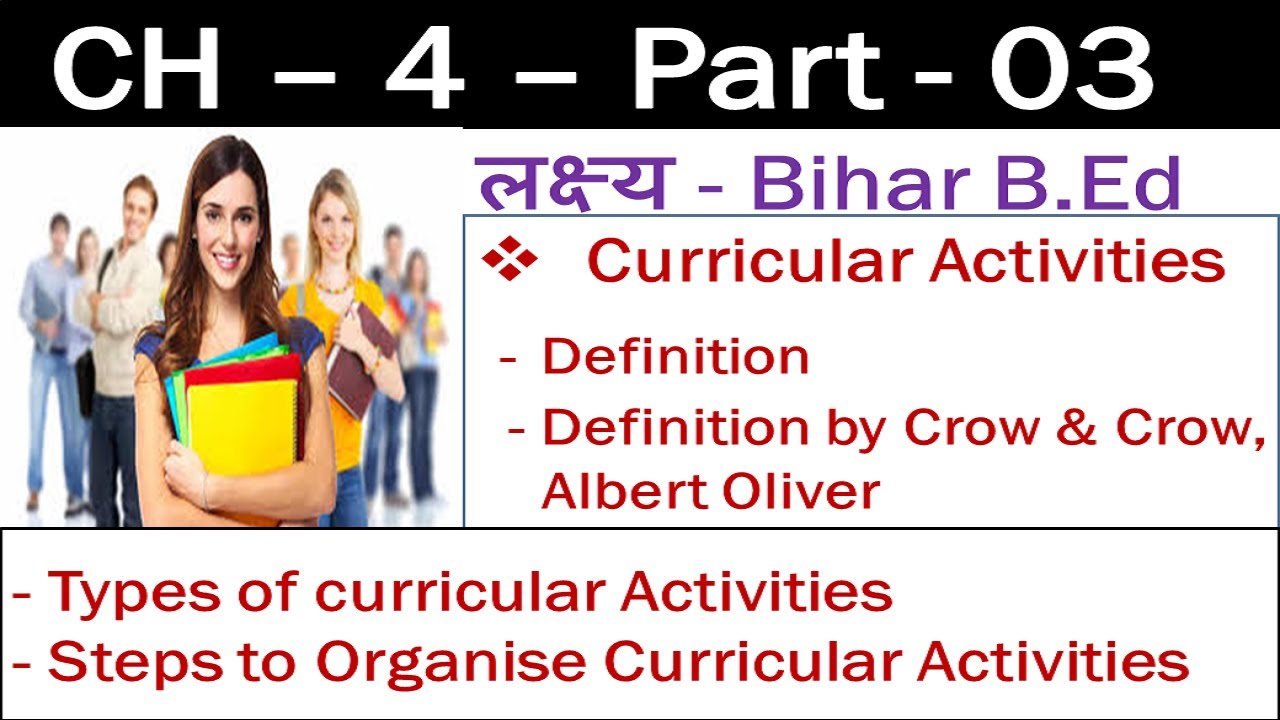 CH – 4 – Part - 03

लक्ष्य - Bihar B.Ed

❖ Curricular Activities

- Definition
- Definition by Crow & Crow, Albert Oliver

- Types of curricular Activities
- Steps to Organise Curricular Activities